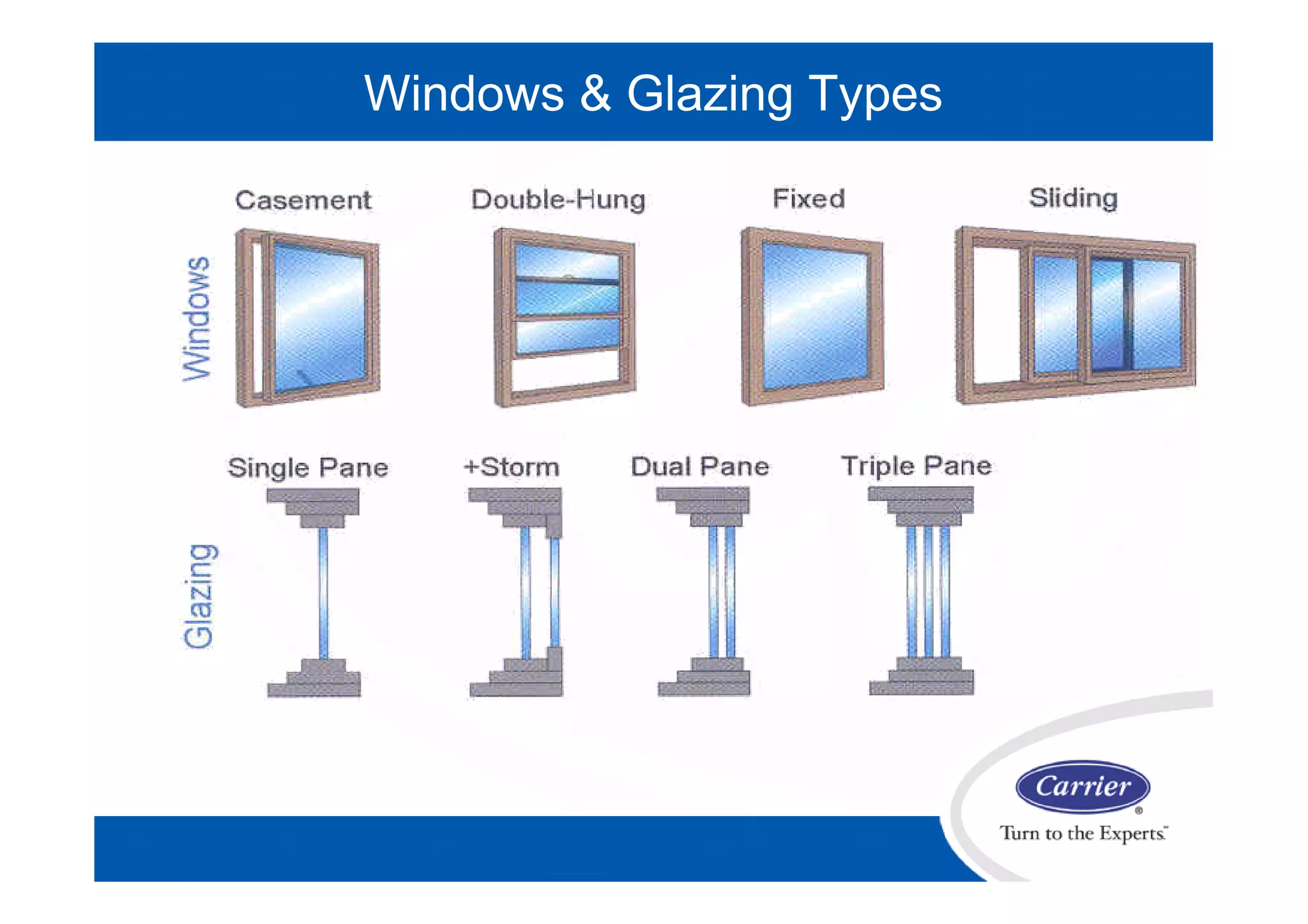 Windows & Glazing Types

Windows

Casement

Double-Hung

Fixed

Sliding

Glazing

Single Pane

+Storm

Dual Pane

Triple Pane

Carrier®

Turn to the Experts™